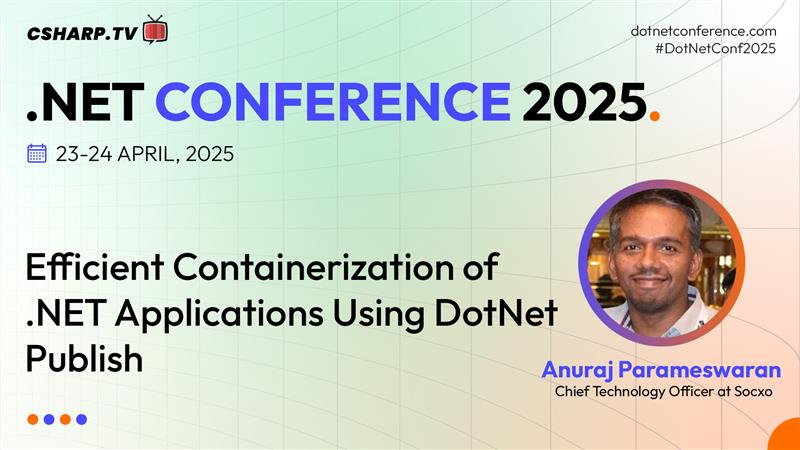 CSHARP.TV

dotnetconference.com
#DotNetConf2025

.NET CONFERENCE 2025.

23-24 APRIL, 2025

Efficient Containerization of .NET Applications Using DotNet Publish

Anuraj Parameswaran
Chief Technology Officer at Socxo